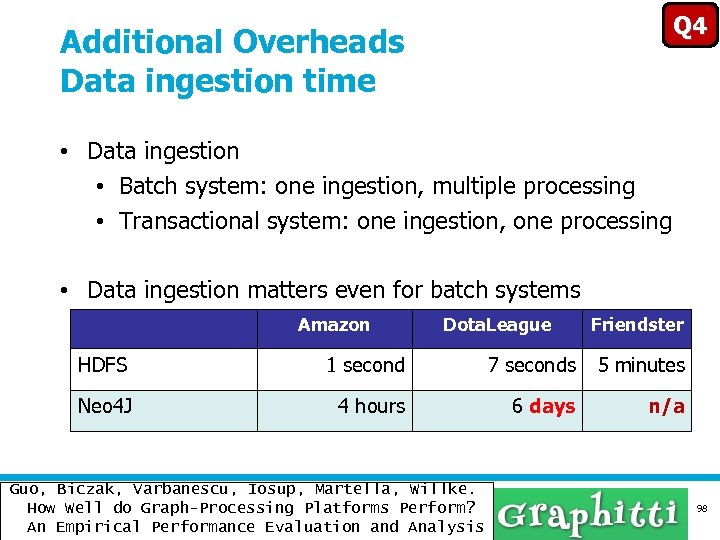 Q4

Additional Overheads
Data ingestion time

• Data ingestion
  • Batch system: one ingestion, multiple processing
  • Transactional system: one ingestion, one processing

• Data ingestion matters even for batch systems

| | Amazon | DotaLeague | Friendster |
|---|---|---|---|
| HDFS | 1 second | 7 seconds | 5 minutes |
| Neo4J | 4 hours | 6 days | n/a |

Guo, Biczak, Varbanescu, Iosup, Martella, Willke. How Well do Graph-Processing Platforms Perform? An Empirical Performance Evaluation and Analysis

Graphitti

98